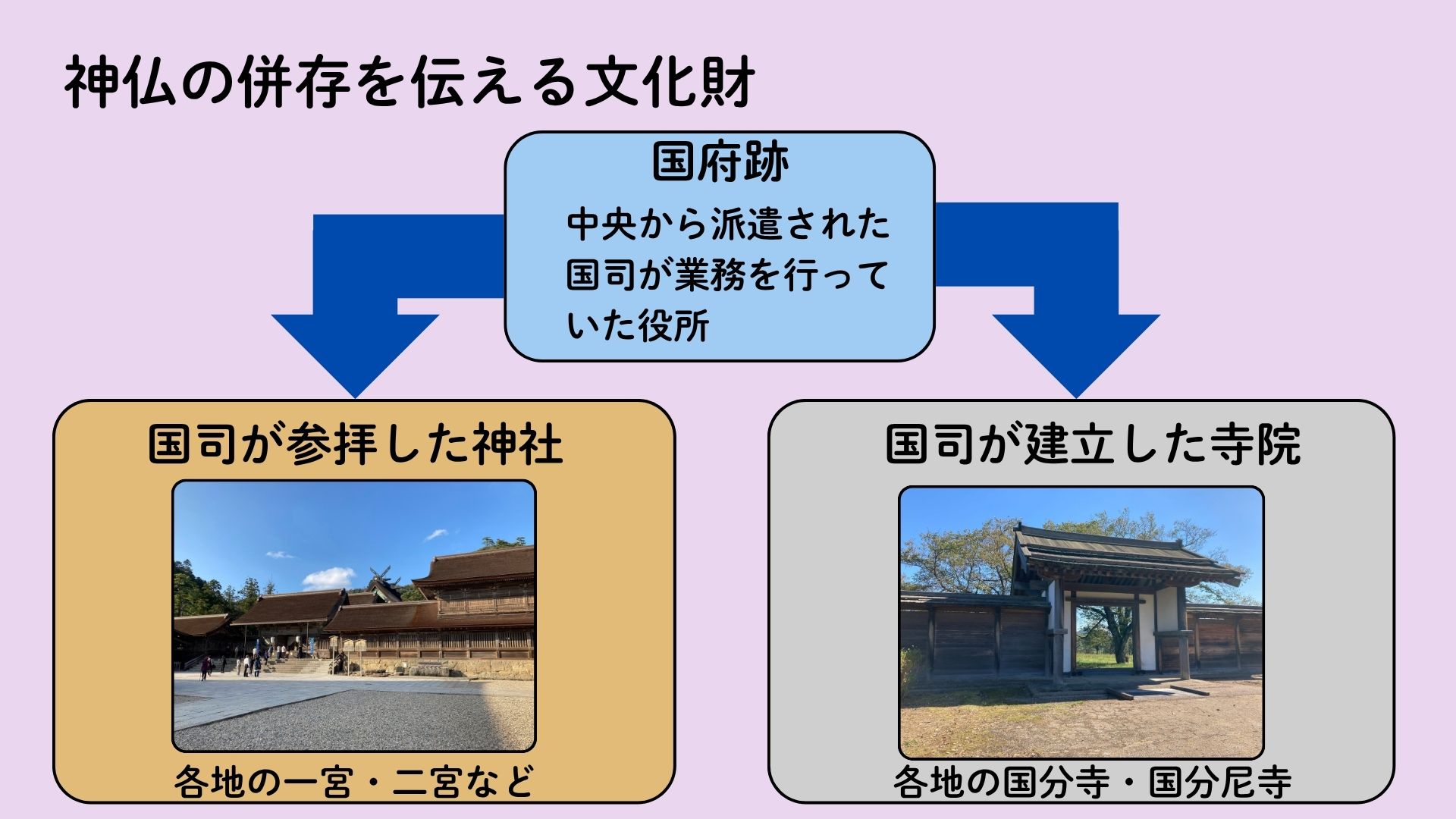 神仏の併存を伝える文化財

国府跡

中央から派遣された国司が業務を行っていた役所

国司が参拝した神社

各地の一宮・二宮など

国司が建立した寺院

各地の国分寺・国分尼寺